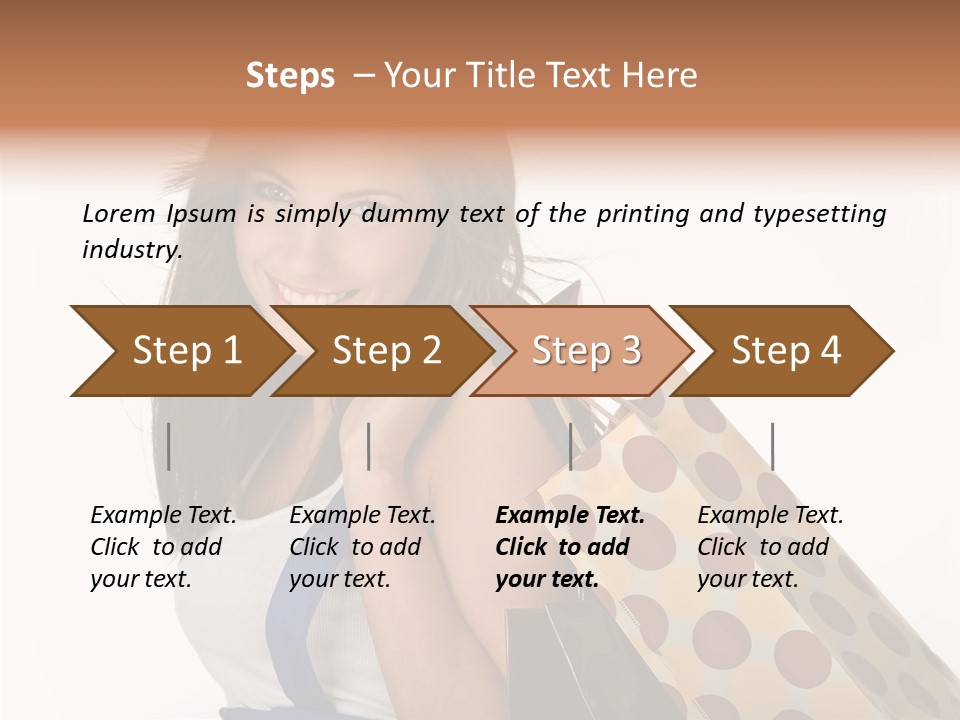 Steps – Your Title Text Here

Lorem Ipsum is simply dummy text of the printing and typesetting industry.

Step 1

Step 2

Step 3

Step 4

Example Text. Click to add your text.

Example Text. Click to add your text.

Example Text. Click to add your text.

Example Text. Click to add your text.